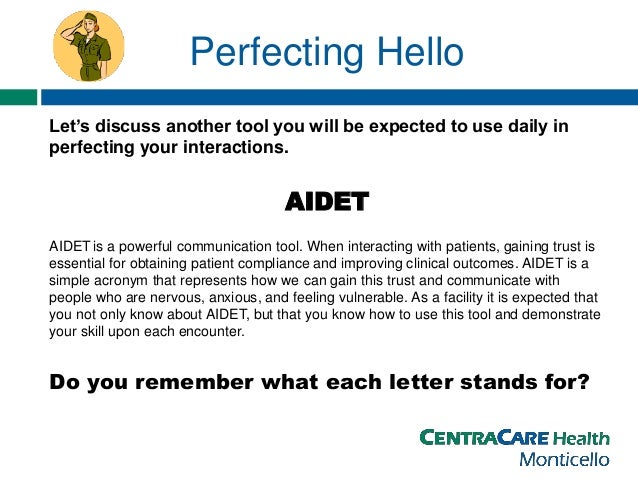 Perfecting Hello

Let's discuss another tool you will be expected to use daily in perfecting your interactions.

AIDET

AIDET is a powerful communication tool. When interacting with patients, gaining trust is essential for obtaining patient compliance and improving clinical outcomes. AIDET is a simple acronym that represents how we can gain this trust and communicate with people who are nervous, anxious, and feeling vulnerable. As a facility it is expected that you not only know about AIDET, but that you know how to use this tool and demonstrate your skill upon each encounter.

Do you remember what each letter stands for?

CENTRACARE Health
Monticello